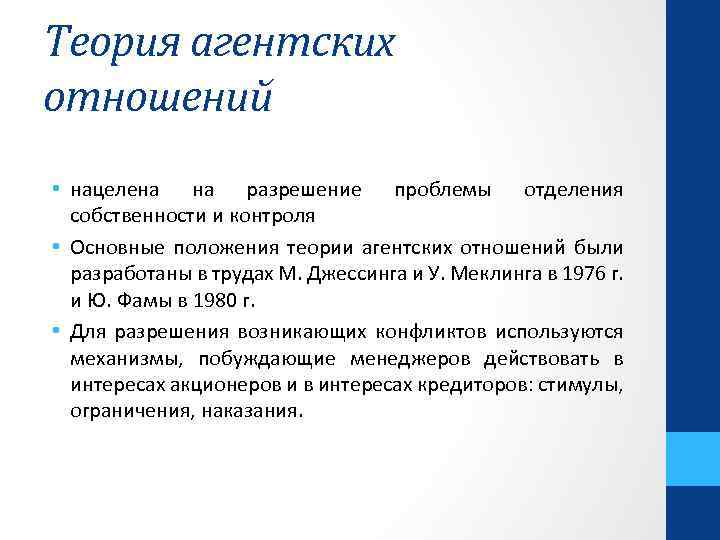 Теория агентских отношений

• нацелена на разрешение проблемы отделения собственности и контроля

• Основные положения теории агентских отношений были разработаны в трудах М. Джессинга и У. Меклинга в 1976 г. и Ю. Фамы в 1980 г.

• Для разрешения возникающих конфликтов используются механизмы, побуждающие менеджеров действовать в интересах акционеров и в интересах кредиторов: стимулы, ограничения, наказания.